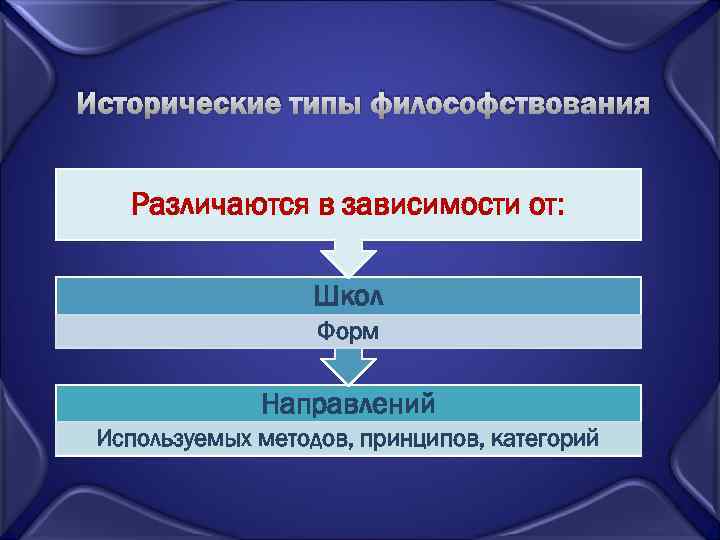 Исторические типы философствования

Различаются в зависимости от:

Школ

Форм

Направлений

Используемых методов, принципов, категорий